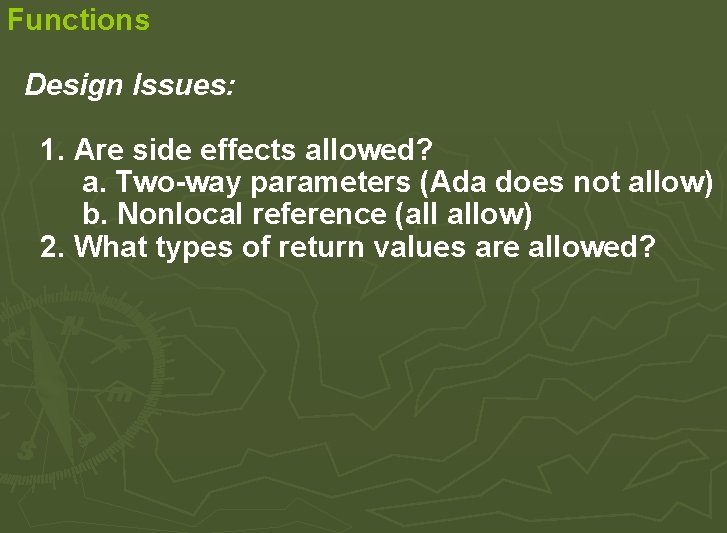 Functions

Design Issues:

1. Are side effects allowed?
a. Two-way parameters (Ada does not allow)
b. Nonlocal reference (all allow)
2. What types of return values are allowed?